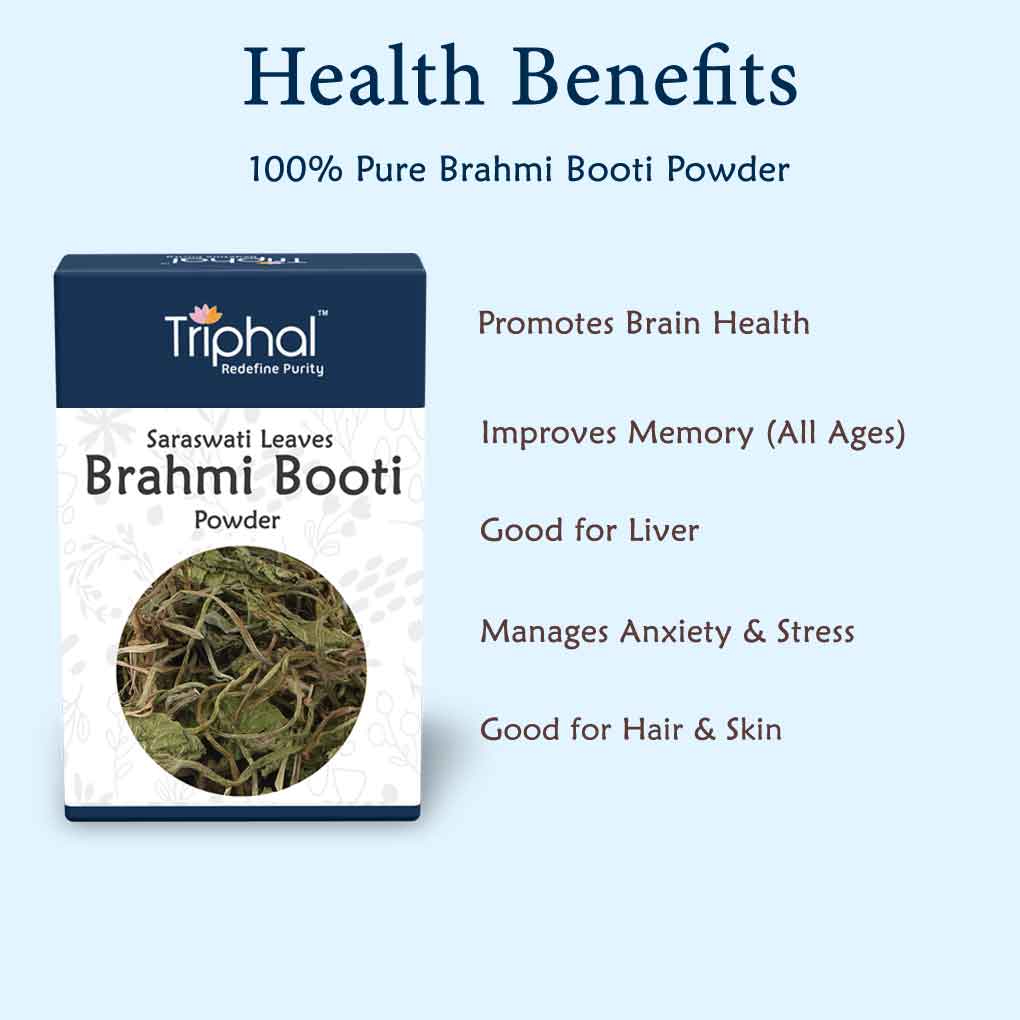 Health Benefits

100% Pure Brahmi Booti Powder

Triphal™
Redefine Purity

Saraswati Leaves
Brahmi Booti
Powder

Promotes Brain Health

Improves Memory (All Ages)

Good for Liver

Manages Anxiety & Stress

Good for Hair & Skin